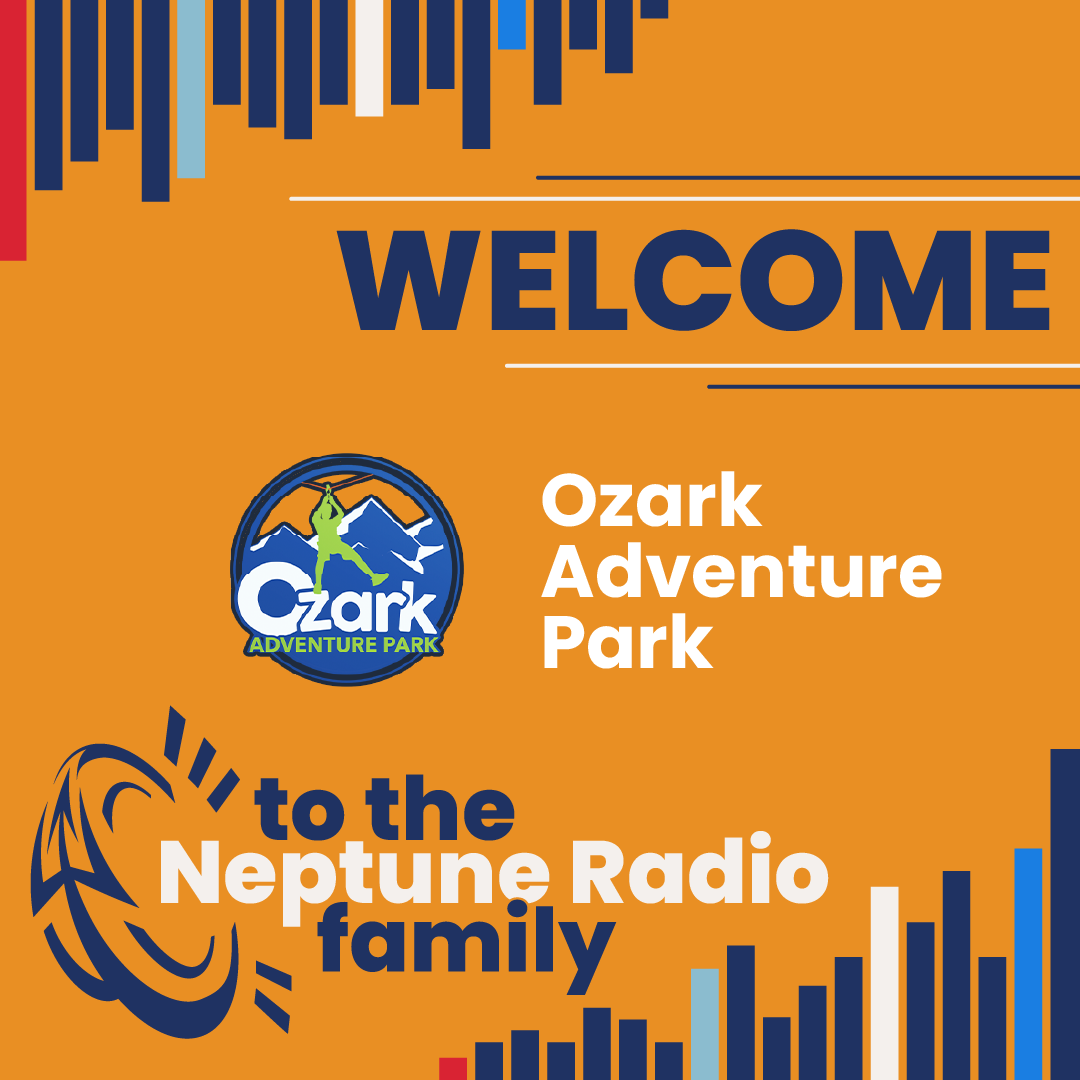 WELCOME

Ozark
ADVENTURE PARK

Ozark Adventure Park

to the Neptune Radio family